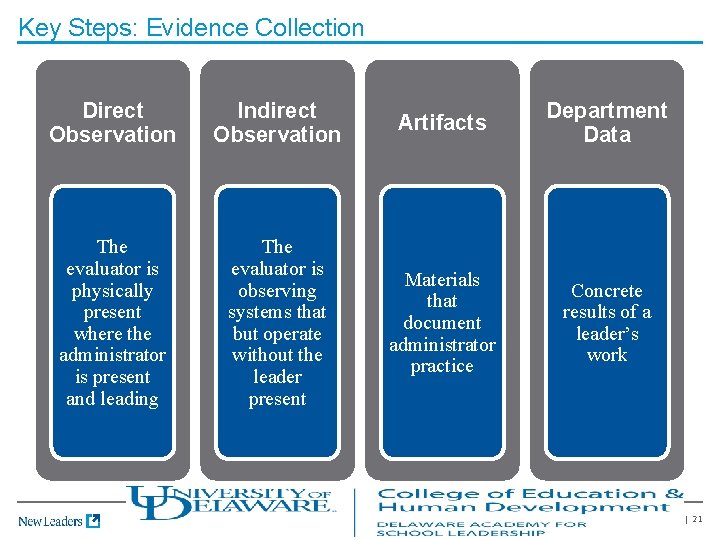 Key Steps: Evidence Collection

Direct Observation

The evaluator is physically present where the administrator is present and leading

Indirect Observation

The evaluator is observing systems that but operate without the leader present

Artifacts

Materials that document administrator practice

Department Data

Concrete results of a leader's work

New Leaders

UNIVERSITY OF DELAWARE

College of Education & Human Development

DELAWARE ACADEMY FOR SCHOOL LEADERSHIP

| 21